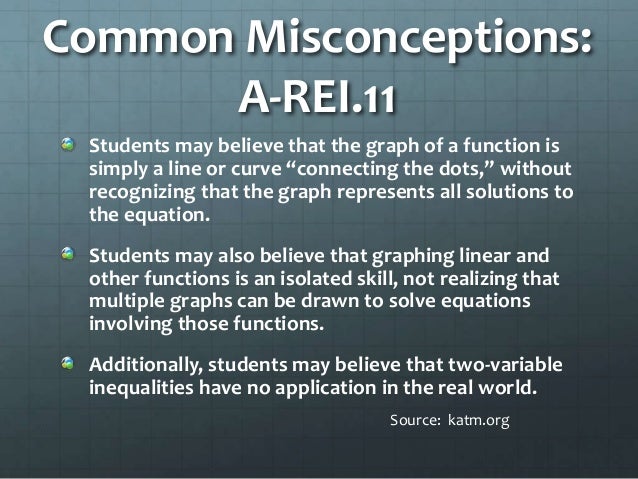 Common Misconceptions: A-REI.11

Students may believe that the graph of a function is simply a line or curve “connecting the dots,” without recognizing that the graph represents all solutions to the equation.

Students may also believe that graphing linear and other functions is an isolated skill, not realizing that multiple graphs can be drawn to solve equations involving those functions.

Additionally, students may believe that two-variable inequalities have no application in the real world.

Source: katm.org